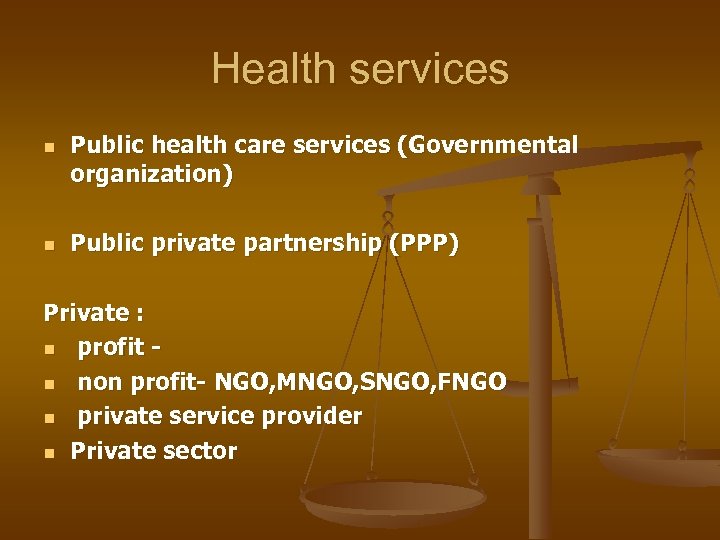 Health services

- Public health care services (Governmental organization)

- Public private partnership (PPP)

Private :
- profit -
- non profit- NGO,MNGO,SNGO,FNGO
- private service provider
- Private sector